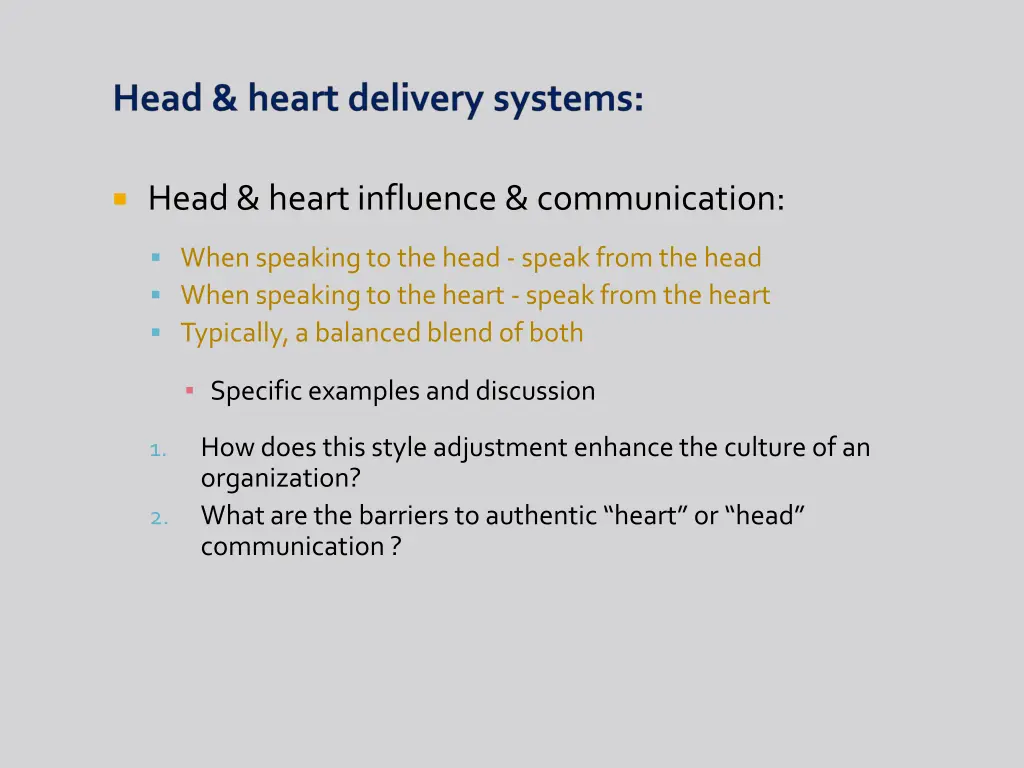 Head & heart delivery systems:

Head & heart influence & communication:

When speaking to the head - speak from the head
When speaking to the heart - speak from the heart
Typically, a balanced blend of both

Specific examples and discussion

1. How does this style adjustment enhance the culture of an organization?
2. What are the barriers to authentic “heart” or “head” communication ?